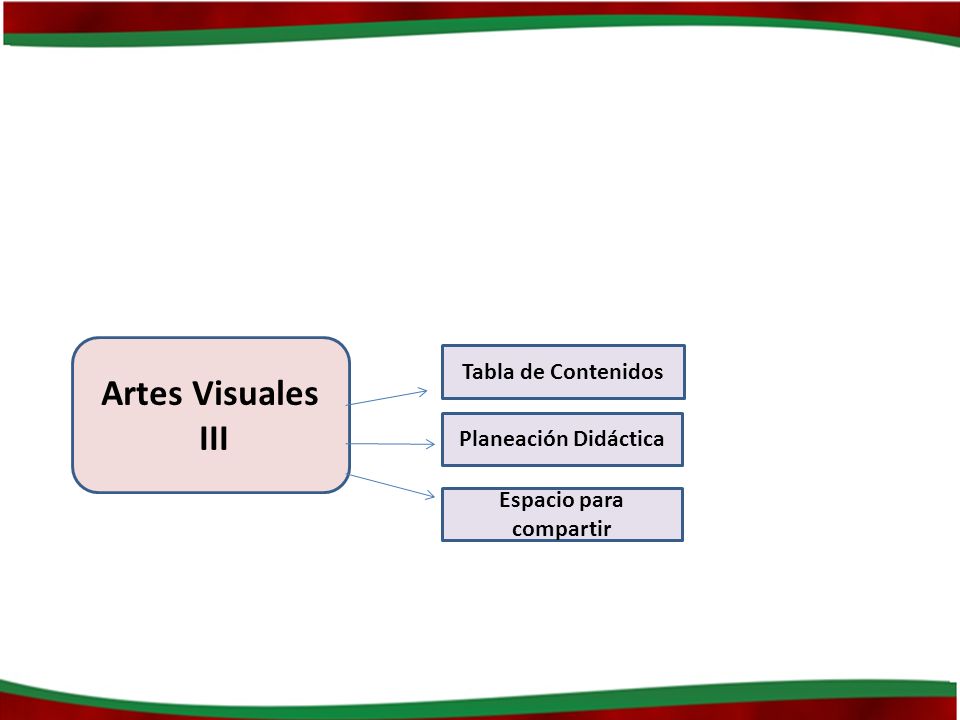 Artes Visuales III

Tabla de Contenidos

Planeación Didáctica

Espacio para compartir